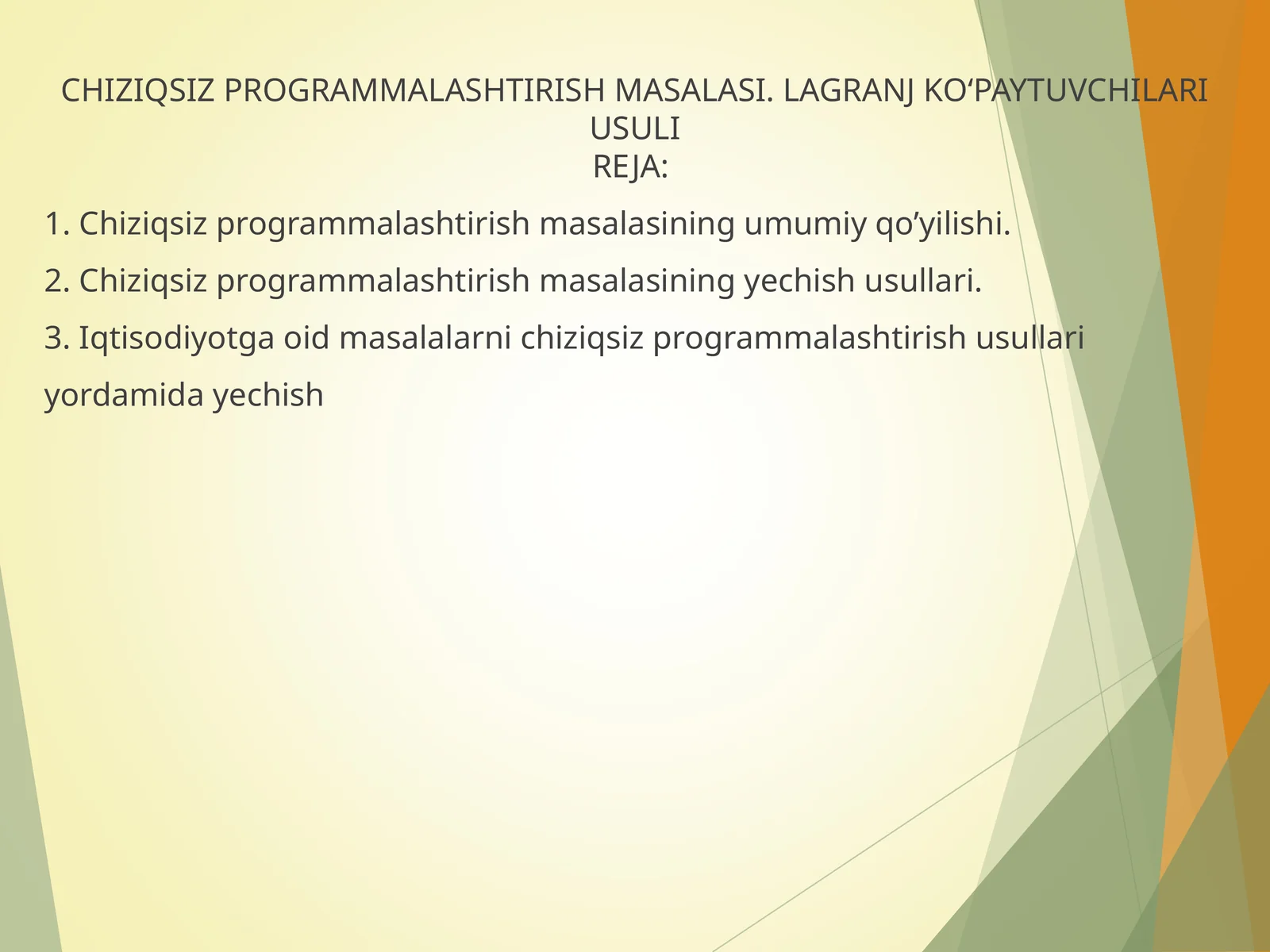 CHIZIQSIZ PROGRAMMALASHTIRISH MASALASI. LAGRANJ KO‘PAYTUVCHILARI USULI
REJA:

1. Chiziqsiz programmalashtirish masalasining umumiy qo’yilishi.

2. Chiziqsiz programmalashtirish masalasining yechish usullari.

3. Iqtisodiyotga oid masalalarni chiziqsiz programmalashtirish usullari yordamida yechish